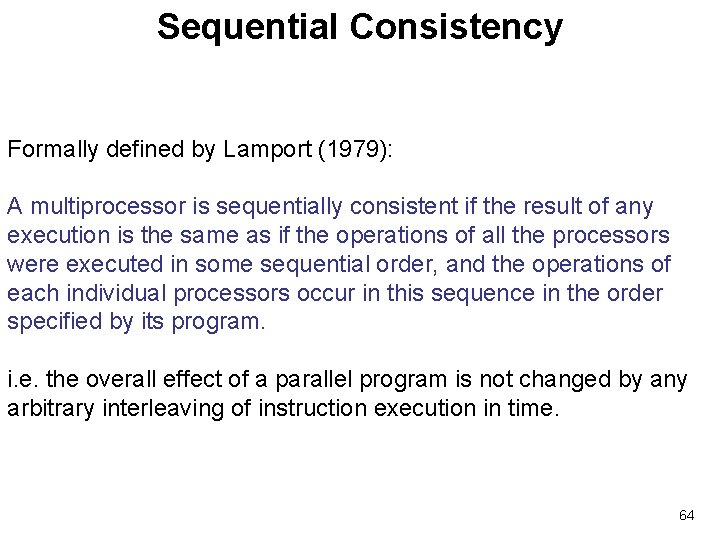 Sequential Consistency

Formally defined by Lamport (1979):

A multiprocessor is sequentially consistent if the result of any execution is the same as if the operations of all the processors were executed in some sequential order, and the operations of each individual processors occur in this sequence in the order specified by its program.

i.e. the overall effect of a parallel program is not changed by any arbitrary interleaving of instruction execution in time.

64